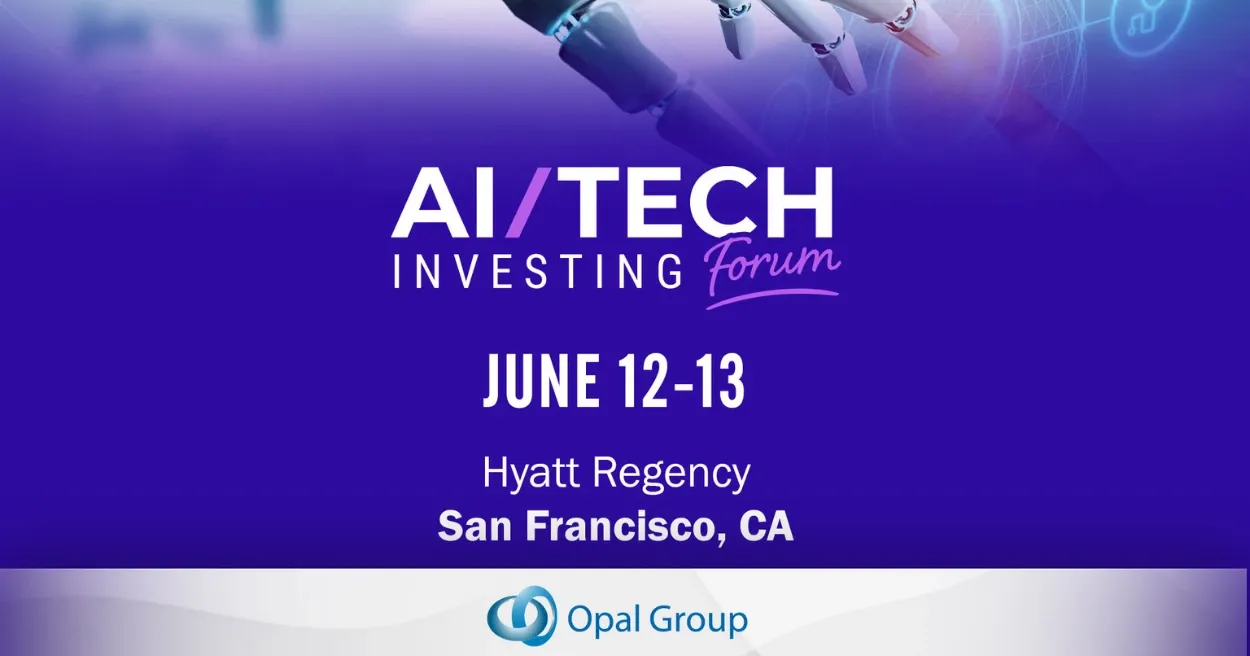 AI/TECH
INVESTING Forum

JUNE 12-13

Hyatt Regency
San Francisco, CA

Opal Group